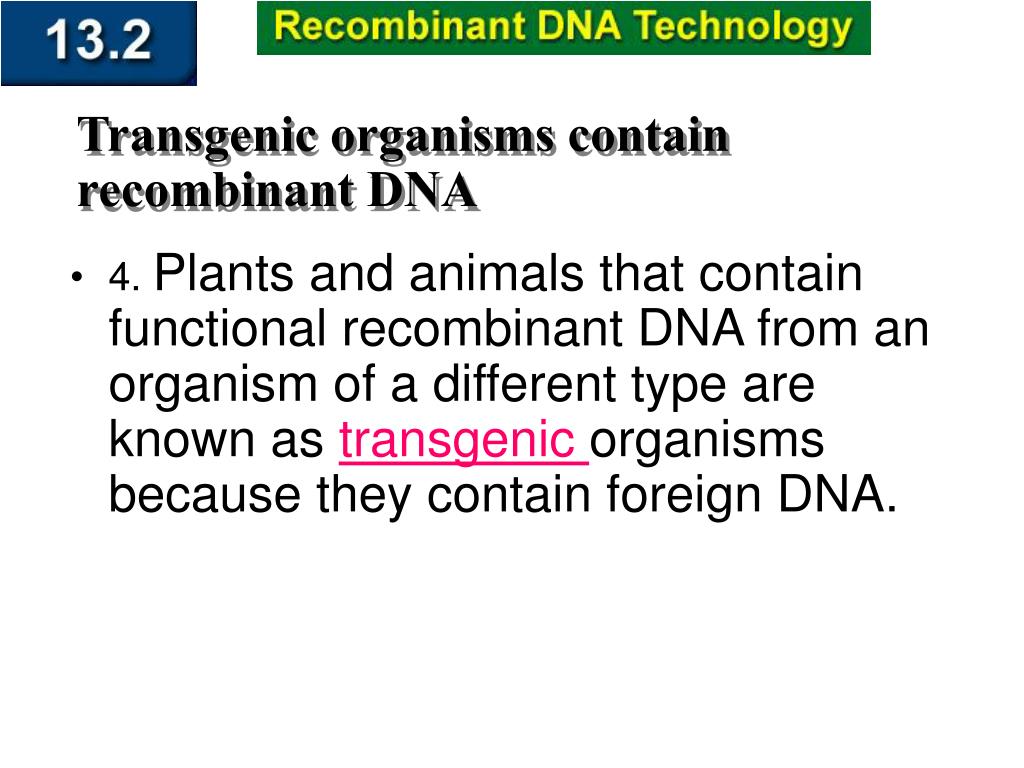 13.2

Recombinant DNA Technology

Transgenic organisms contain recombinant DNA

• 4. Plants and animals that contain functional recombinant DNA from an organism of a different type are known as transgenic organisms because they contain foreign DNA.